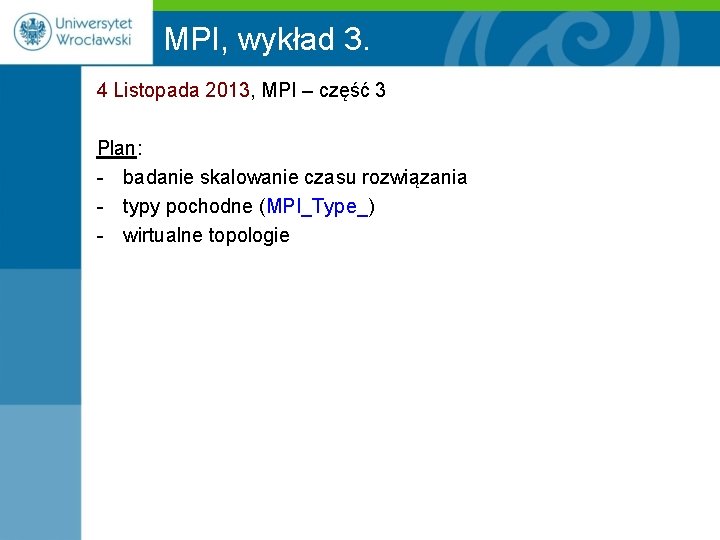 Uniwersytet Wrocławski

MPI, wykład 3.

4 Listopada 2013, MPI – część 3

Plan:
- badanie skalowanie czasu rozwiązania
- typy pochodne (MPI_Type_)
- wirtualne topologie